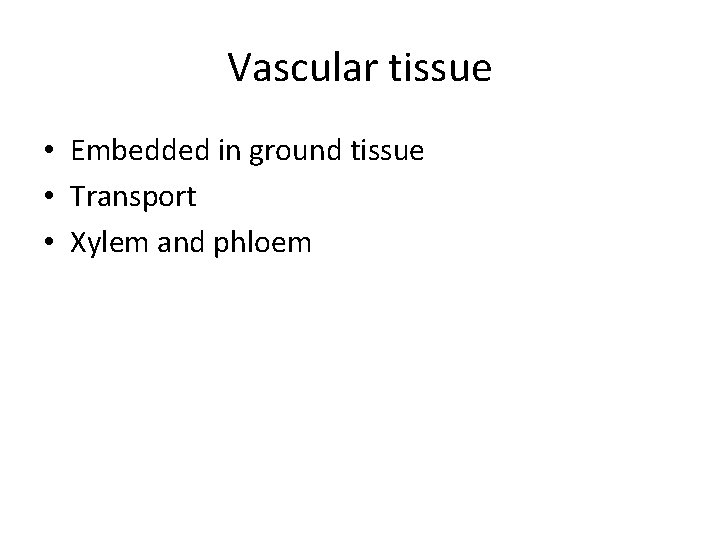 Vascular tissue

• Embedded in ground tissue
• Transport
• Xylem and phloem